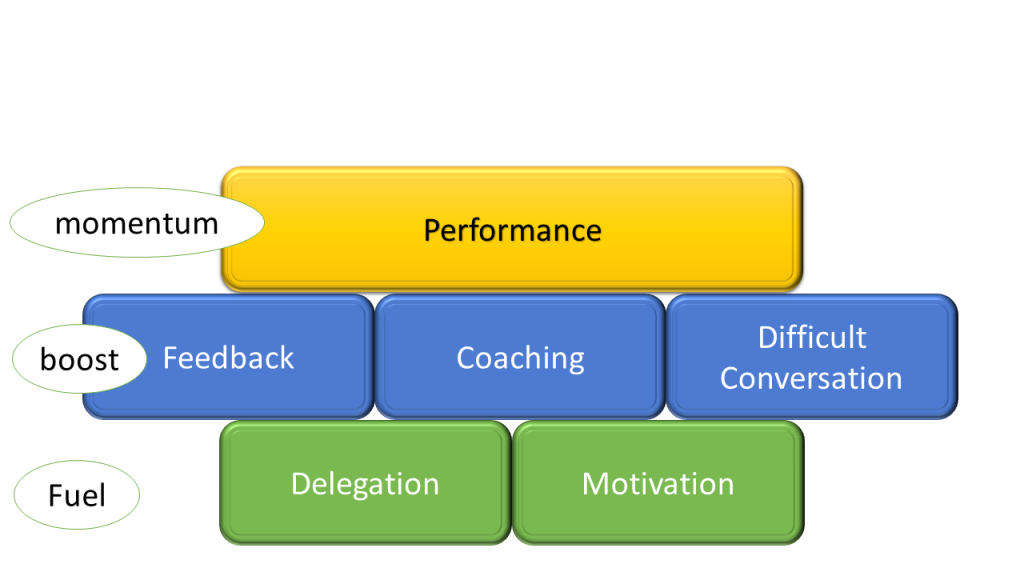 momentum

Performance

boost

Feedback

Coaching

Difficult Conversation

Fuel

Delegation

Motivation